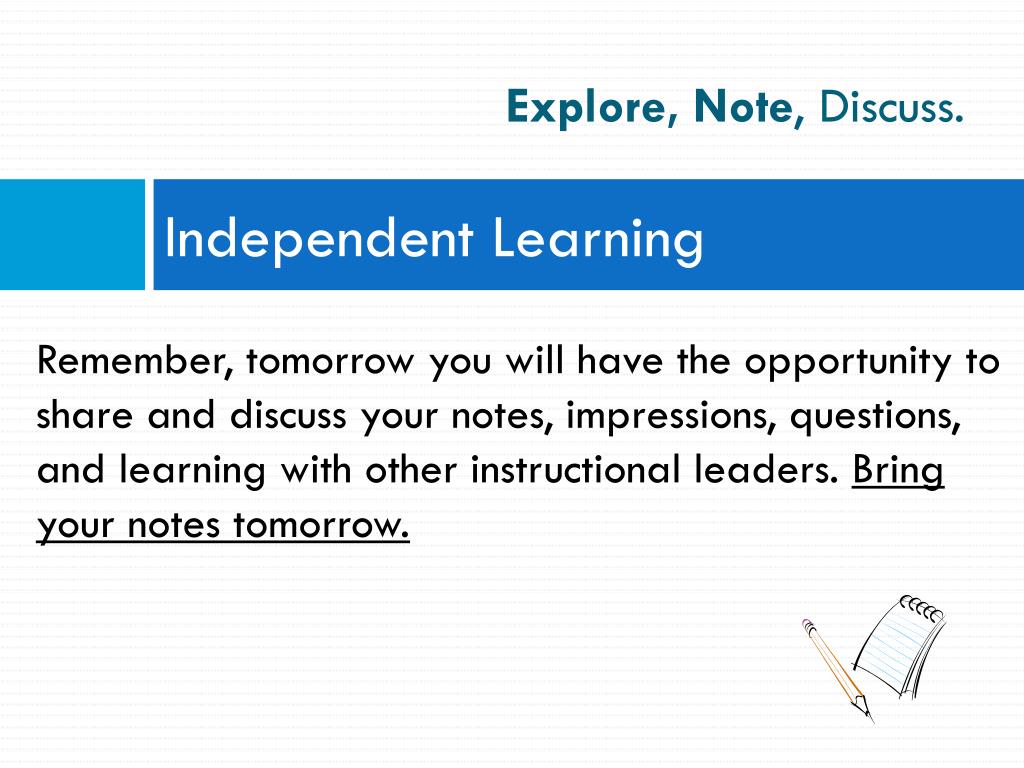 Explore, Note, Discuss.

Independent Learning

Remember, tomorrow you will have the opportunity to share and discuss your notes, impressions, questions, and learning with other instructional leaders. Bring your notes tomorrow.